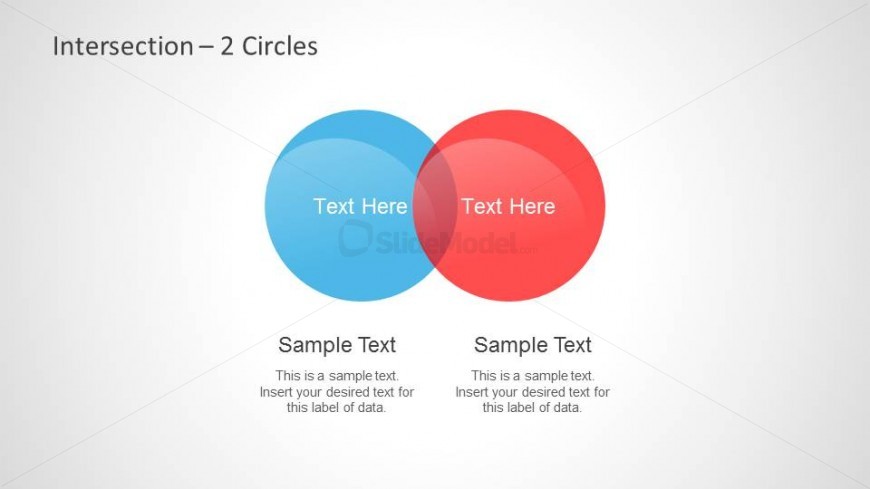 Intersection – 2 Circles

Text Here

Text Here

SlideModel.com

Sample Text

This is a sample text. Insert your desired text for this label of data.

Sample Text

This is a sample text. Insert your desired text for this label of data.